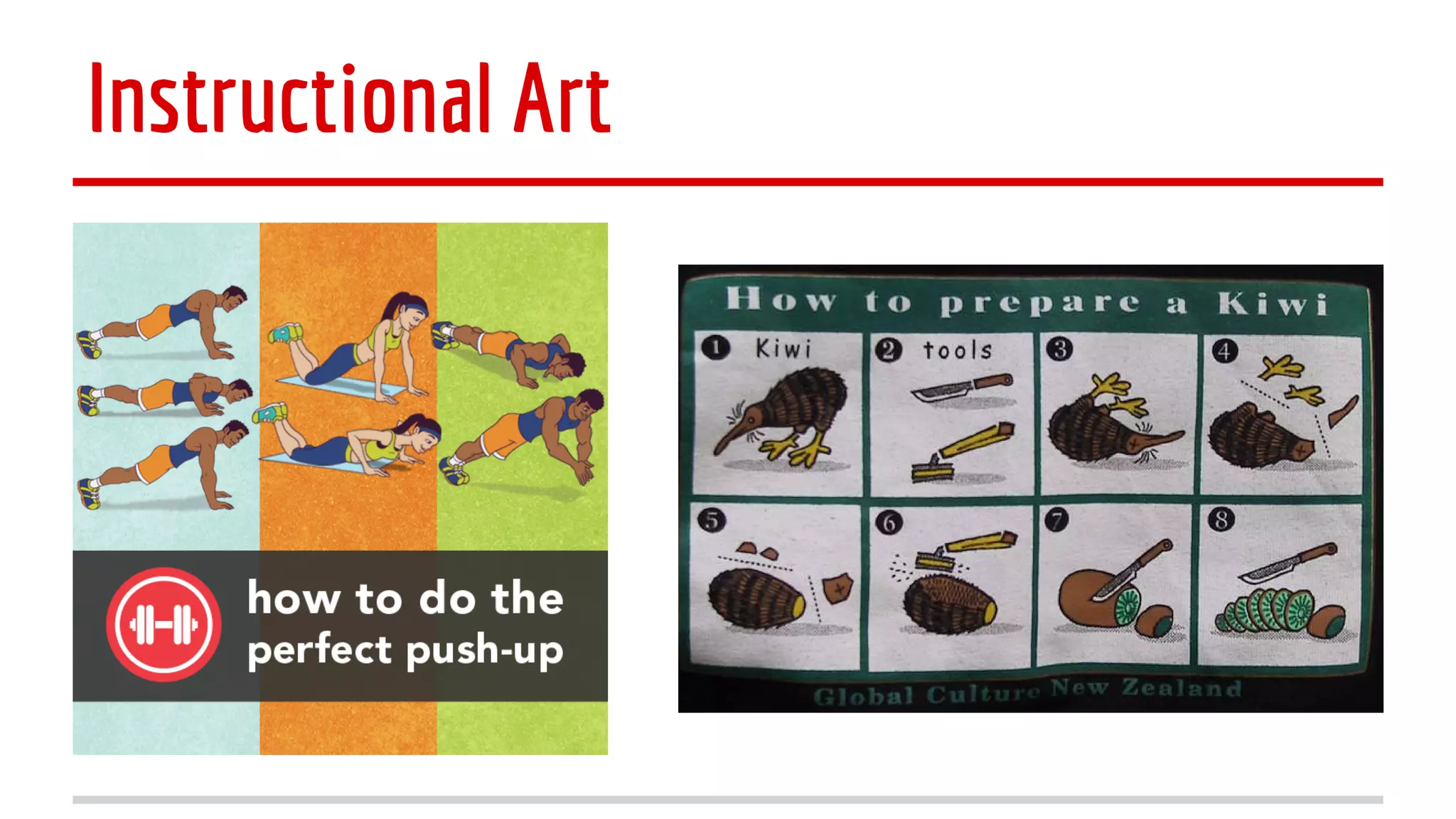 Instructional Art

how to do the perfect push-up

How to prepare a Kiwi

1 Kiwi

2 tools

3

4

5

6

7

8

Global Culture New Zealand